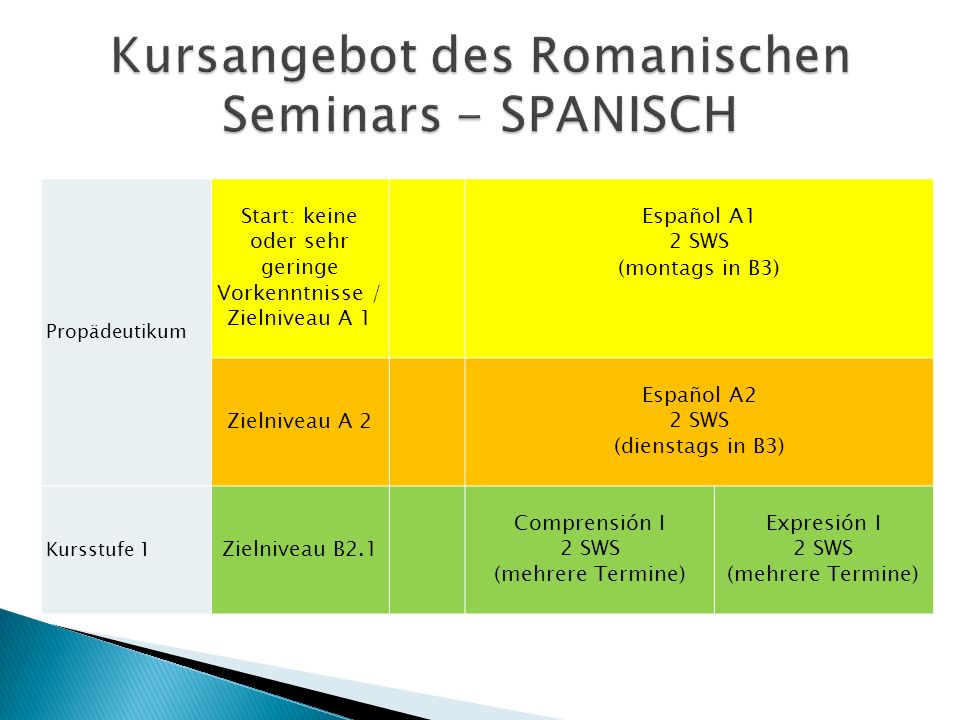 Kursangebot des Romanischen Seminars – SPANISCH

| | | | | |
|---|---|---|---|---|
| Propädeutikum | Start: keine oder sehr geringe Vorkenntnisse / Zielniveau A 1 | | Español A1 2 SWS (montags in B3) | |
| | Zielniveau A 2 | | Español A2 2 SWS (dienstags in B3) | |
| Kursstufe 1 | Zielniveau B2.1 | | Comprensión I 2 SWS (mehrere Termine) | Expresión I 2 SWS (mehrere Termine) |